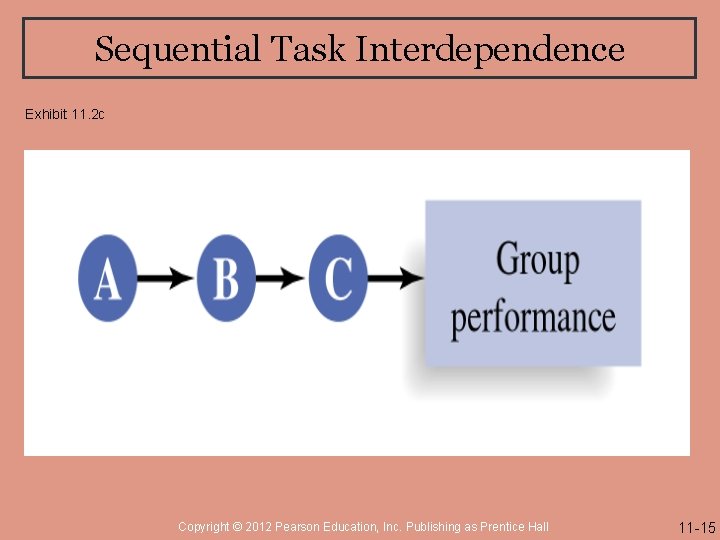 Sequential Task Interdependence

Exhibit 11.2c

A

B

C

Group performance

Copyright © 2012 Pearson Education, Inc. Publishing as Prentice Hall

11-15